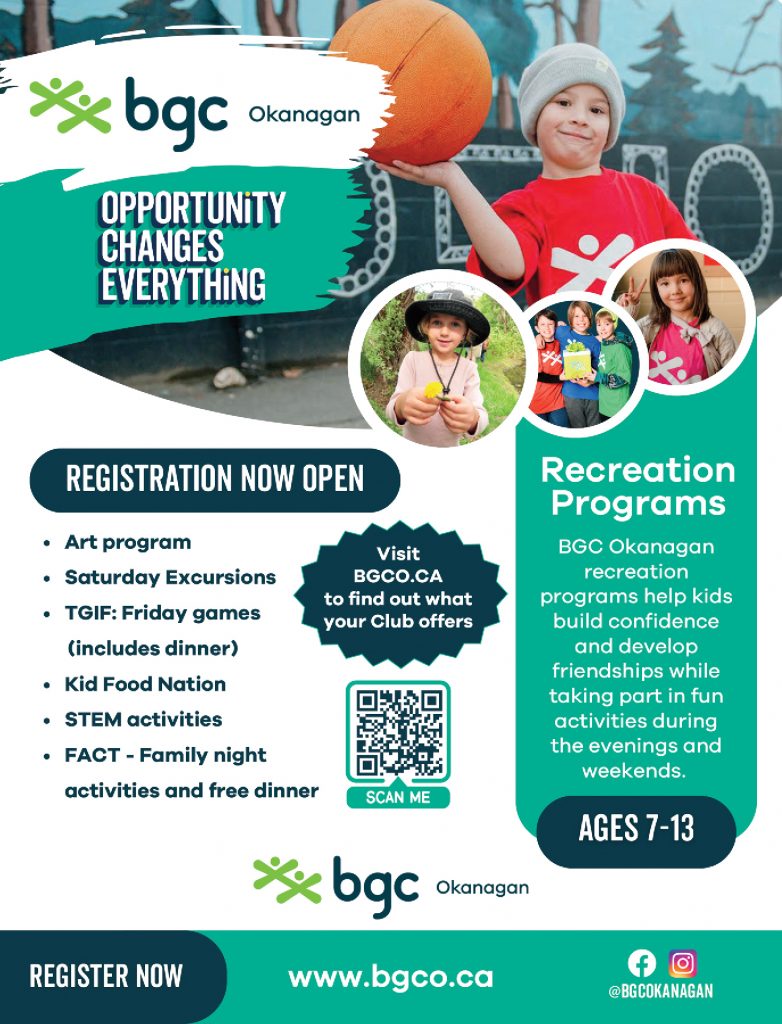 bgc Okanagan

OPPORTUNiTY CHANGES EVERYTHiNG

REGISTRATION NOW OPEN

- Art program
- Saturday Excursions
- TGIF: Friday games (includes dinner)
- Kid Food Nation
- STEM activities
- FACT - Family night activities and free dinner

Visit BGCO.CA to find out what your Club offers

SCAN ME

Recreation Programs

BGC Okanagan recreation programs help kids build confidence and develop friendships while taking part in fun activities during the evenings and weekends.

AGES 7-13

bgc Okanagan

REGISTER NOW

www.bgco.ca

@BGCOKANAGAN